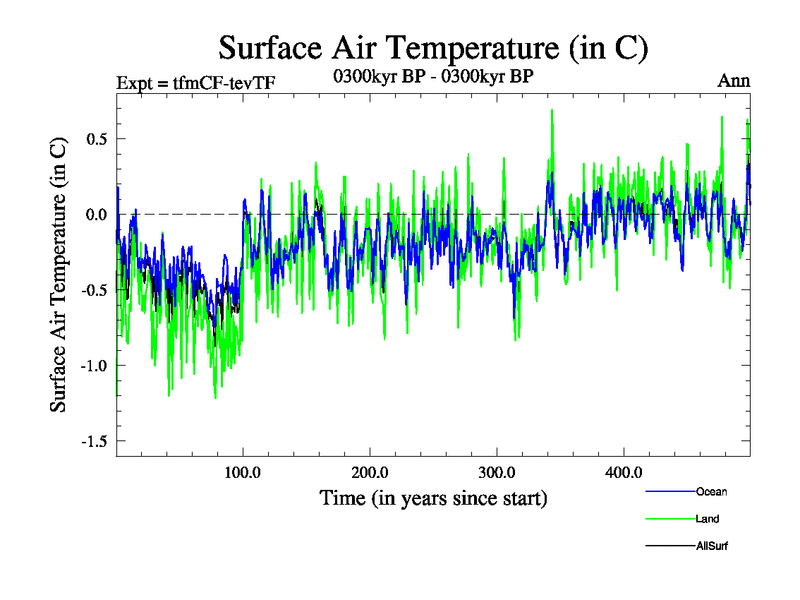 Surface Air Temperature (in C)

Expt = tfmCF-tevTF

0300kyr BP - 0300kyr BP

Ann

Surface Air Temperature (in C)

0.5

0.0

-0.5

-1.0

-1.5

100.0

200.0

300.0

400.0

Time (in years since start)

Ocean

Land

AllSurf